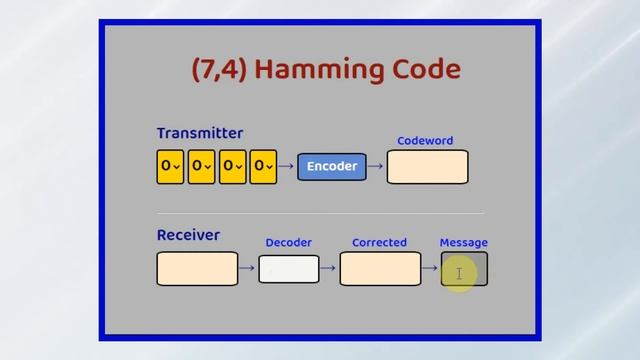 (7,4) Hamming Code

Transmitter

0 0 0 0 Encoder

Codeword

Receiver

Decoder

Corrected

Message